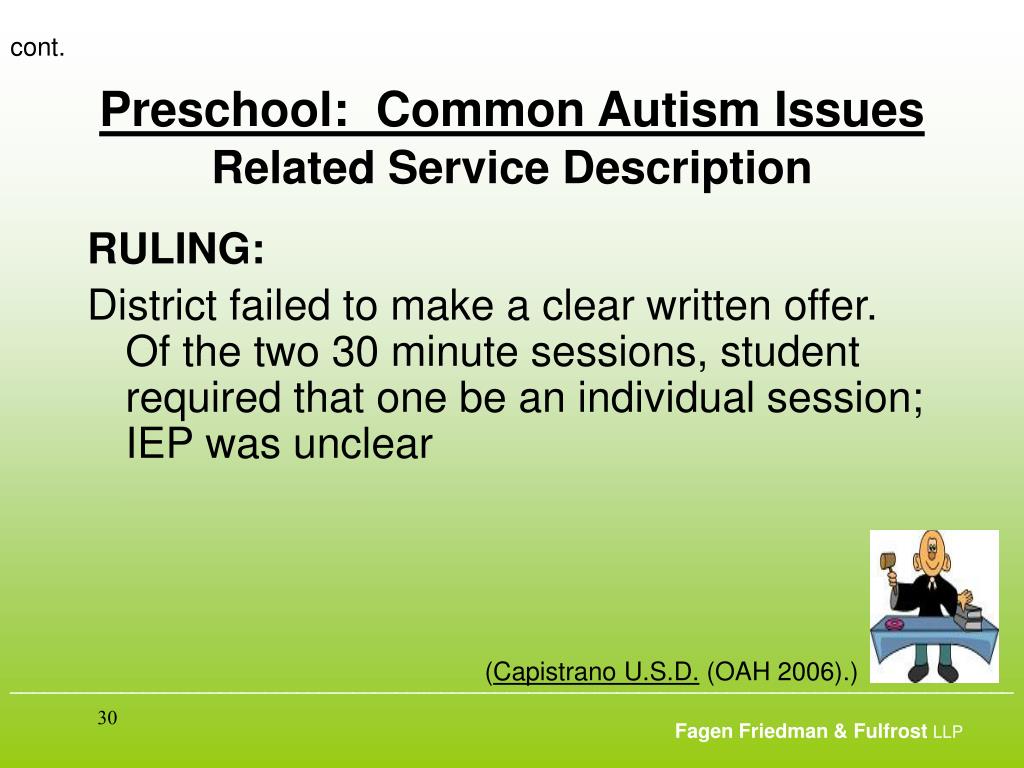 cont.

Preschool: Common Autism Issues
Related Service Description

RULING:

District failed to make a clear written offer. Of the two 30 minute sessions, student required that one be an individual session; IEP was unclear

(Capistrano U.S.D. (OAH 2006).)

30

Fagen Friedman & Fulfrost LLP